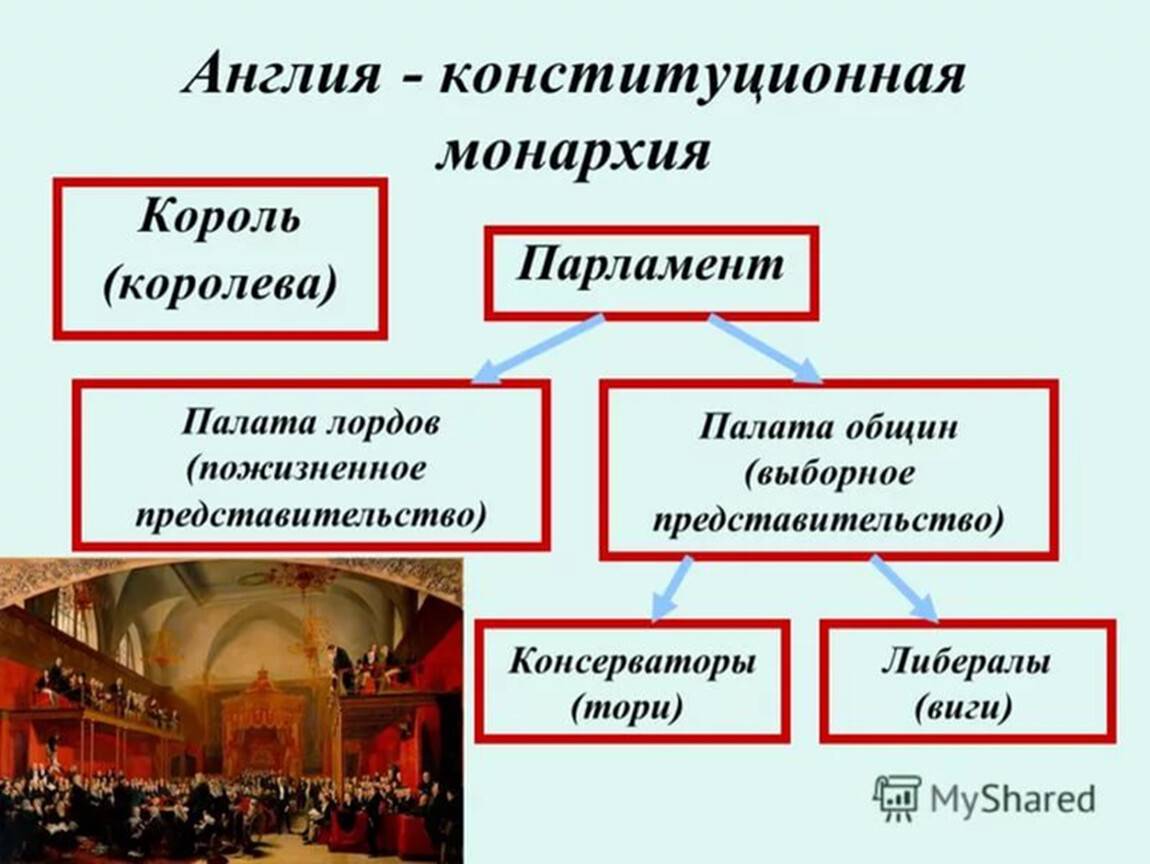 Англия - конституционная монархия

Король (королева)

Парламент

Палата лордов (пожизненное представительство)

Палата общин (выборное представительство)

Консерваторы (тори)

Либералы (виги)

MyShared